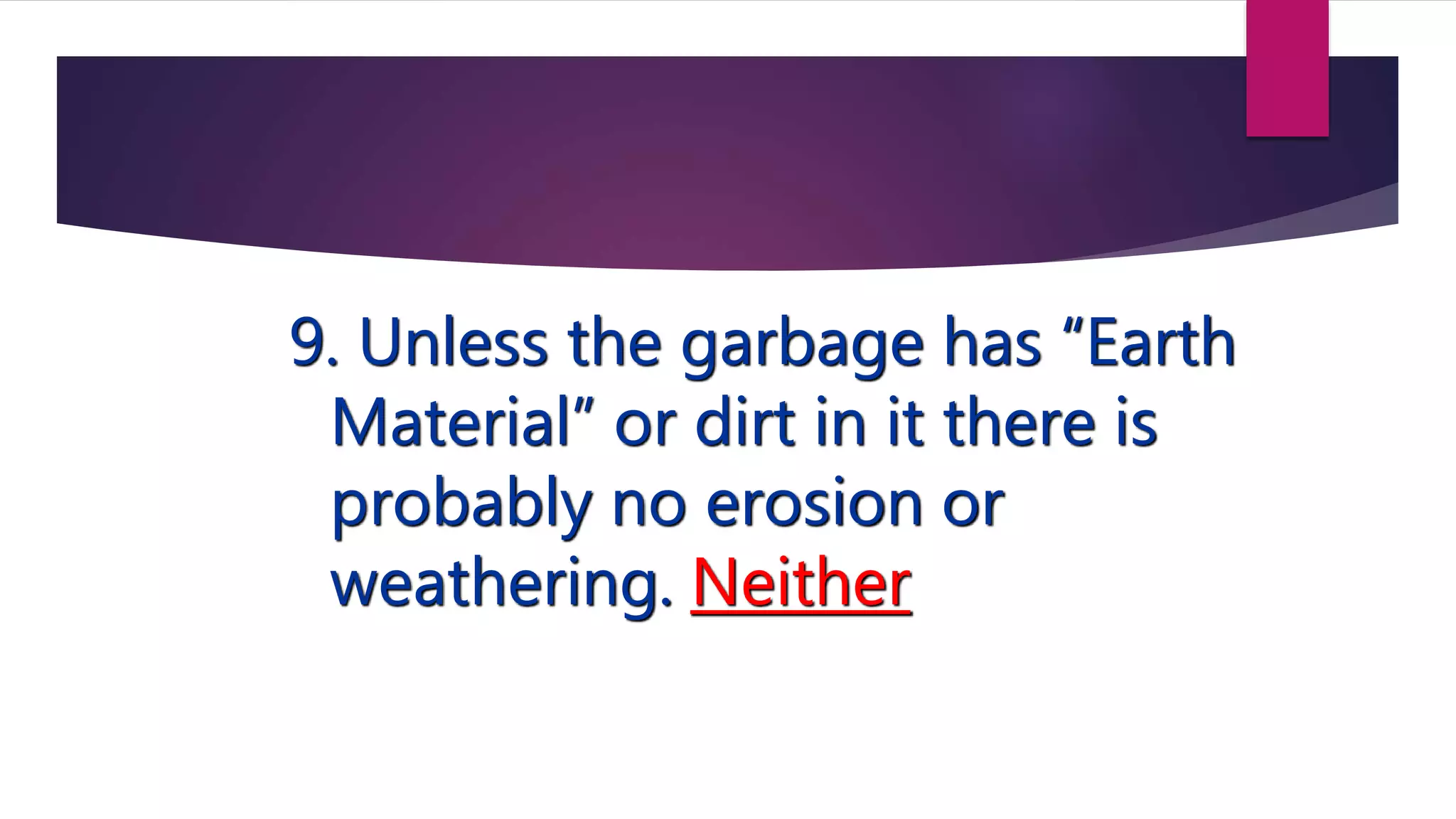 9. Unless the garbage has “Earth Material” or dirt in it there is probably no erosion or weathering. Neither